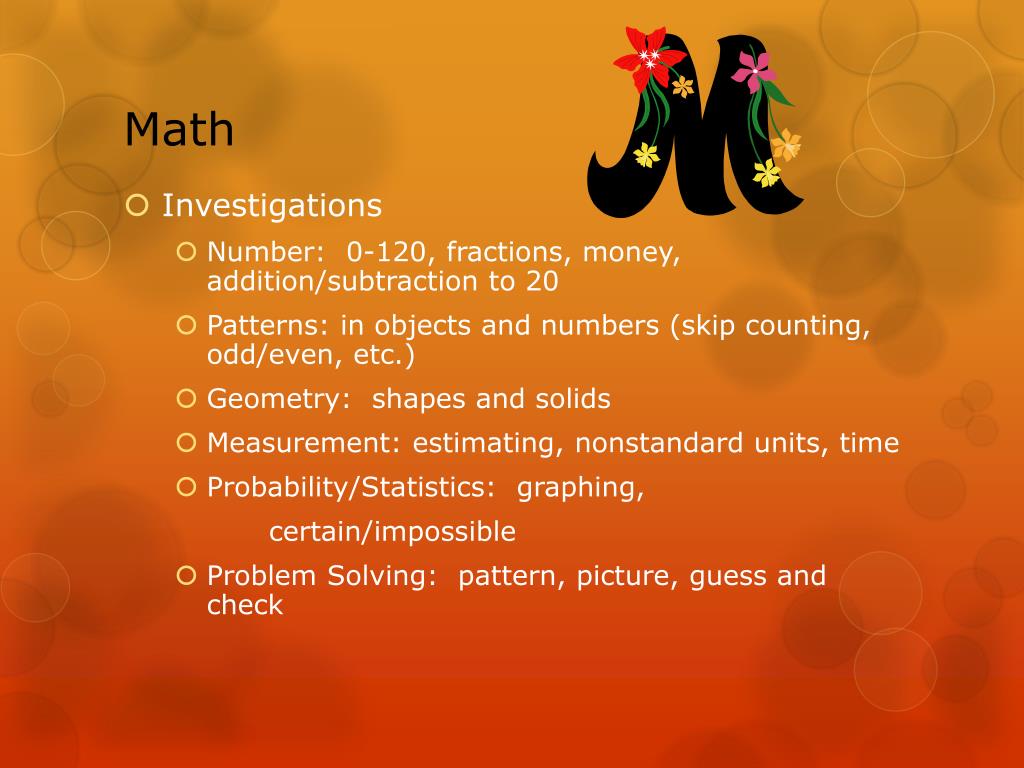 Math

M

Investigations

Number: 0-120, fractions, money, addition/subtraction to 20

Patterns: in objects and numbers (skip counting, odd/even, etc.)

Geometry: shapes and solids

Measurement: estimating, nonstandard units, time

Probability/Statistics: graphing,

certain/impossible

Problem Solving: pattern, picture, guess and check